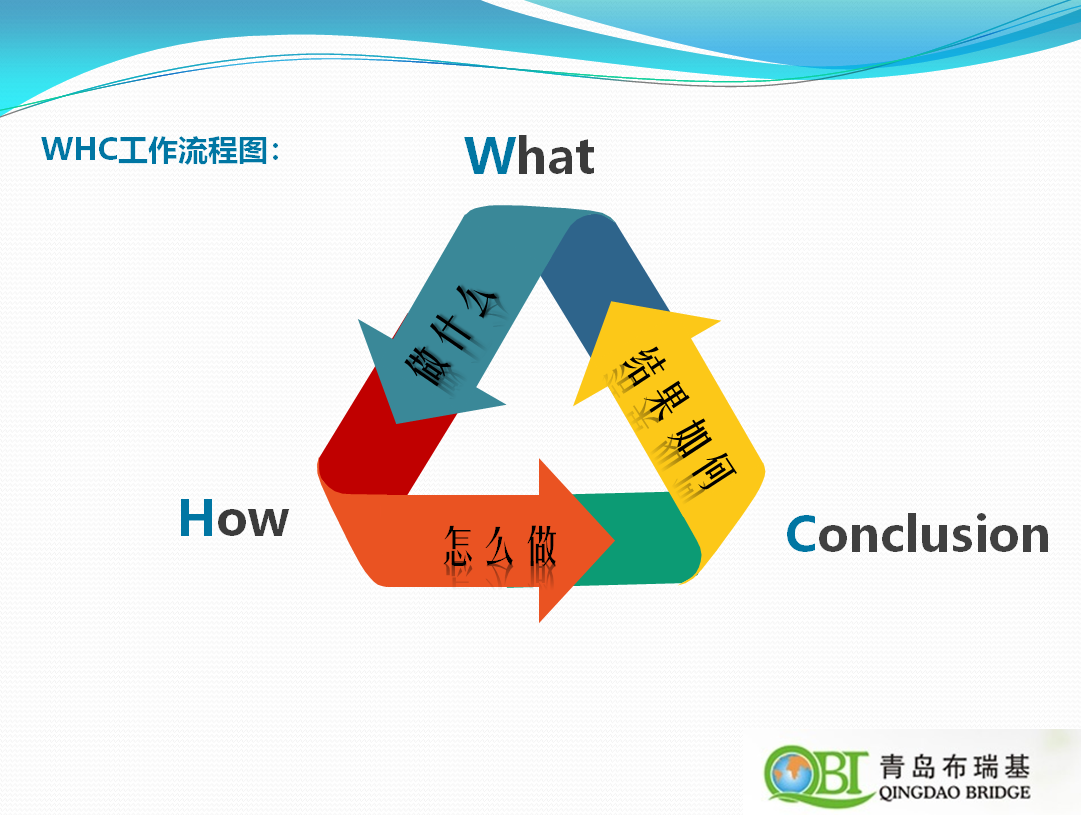 WHC工作流程图：

What

做什么

结果如何

How

怎么做

Conclusion

QBI 青岛布瑞基 QINGDAO BRIDGE